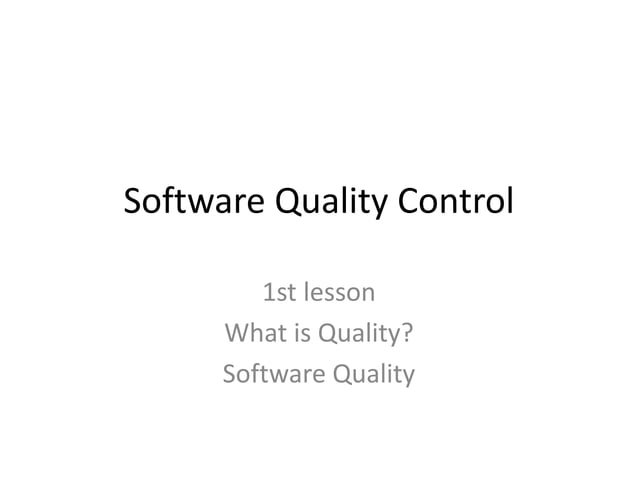 Software Quality Control

1st lesson
What is Quality?
Software Quality